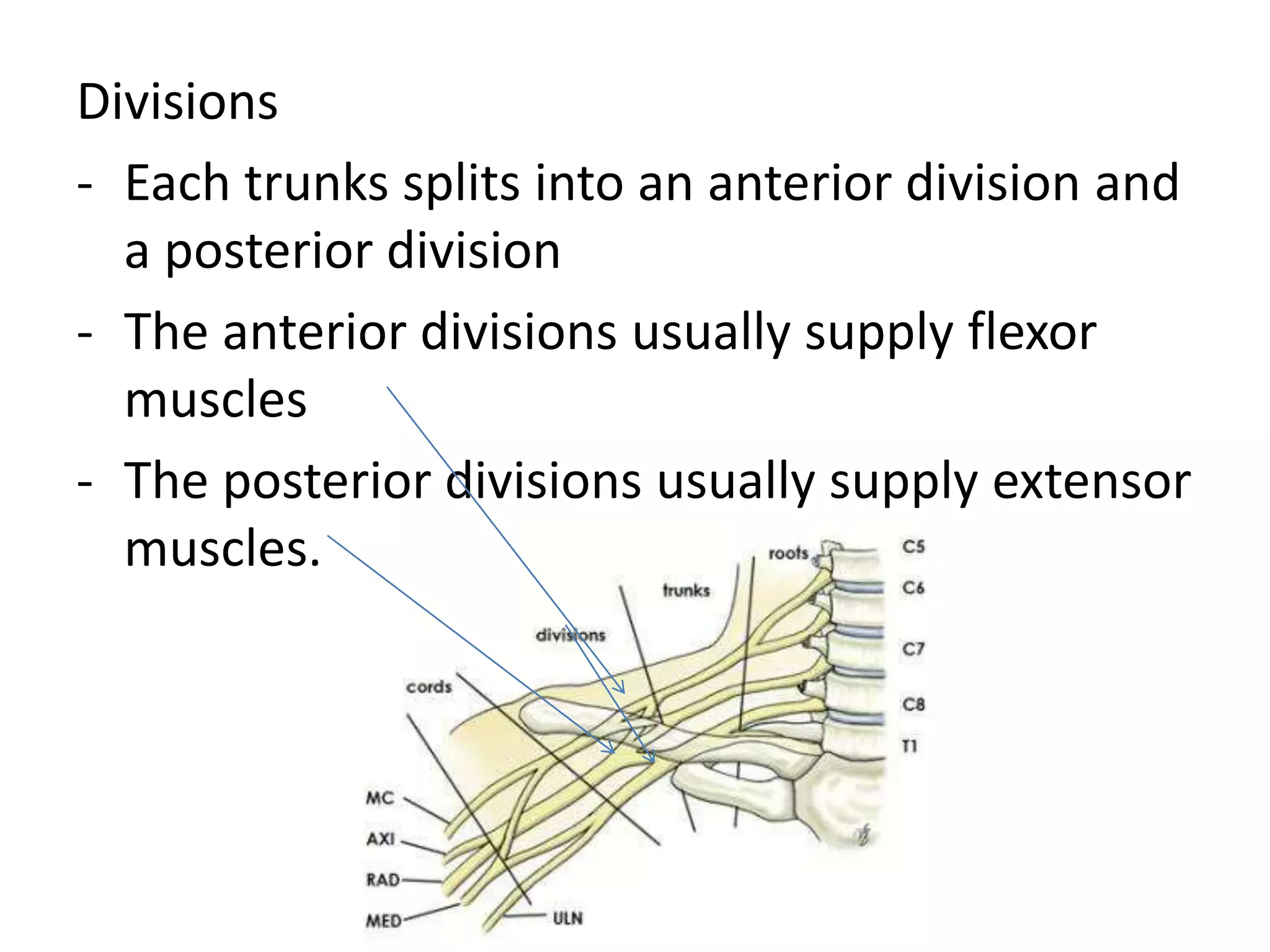 Divisions

- Each trunks splits into an anterior division and a posterior division
- The anterior divisions usually supply flexor muscles
- The posterior divisions usually supply extensor muscles.

roots
trunks
divisions
cords
C5
C6
C7
C8
T1
MC
AXI
RAD
MED
ULN